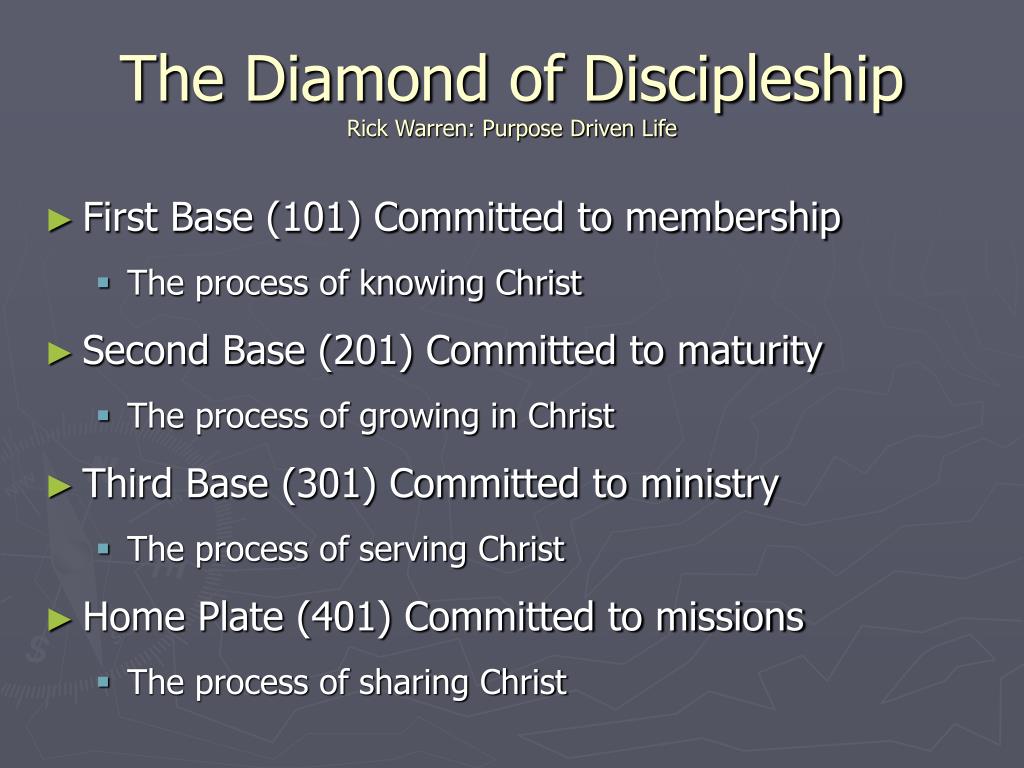 The Diamond of Discipleship
Rick Warren: Purpose Driven Life

► First Base (101) Committed to membership
▪ The process of knowing Christ

► Second Base (201) Committed to maturity
▪ The process of growing in Christ

► Third Base (301) Committed to ministry
▪ The process of serving Christ

► Home Plate (401) Committed to missions
▪ The process of sharing Christ